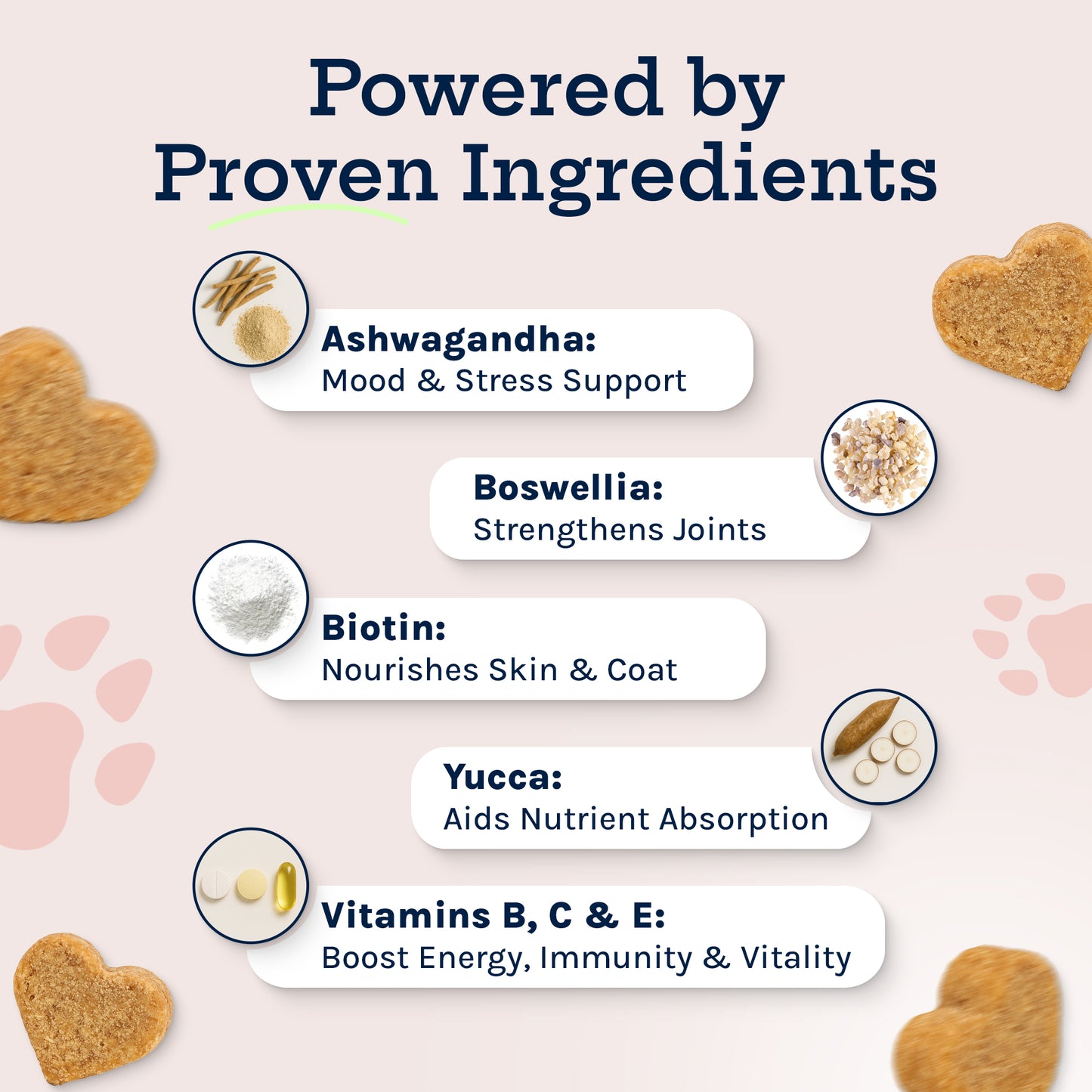 Powered by Proven Ingredients

Ashwagandha:
Mood & Stress Support

Boswellia:
Strengthens Joints

Biotin:
Nourishes Skin & Coat

Yucca:
Aids Nutrient Absorption

Vitamins B, C & E:
Boost Energy, Immunity & Vitality